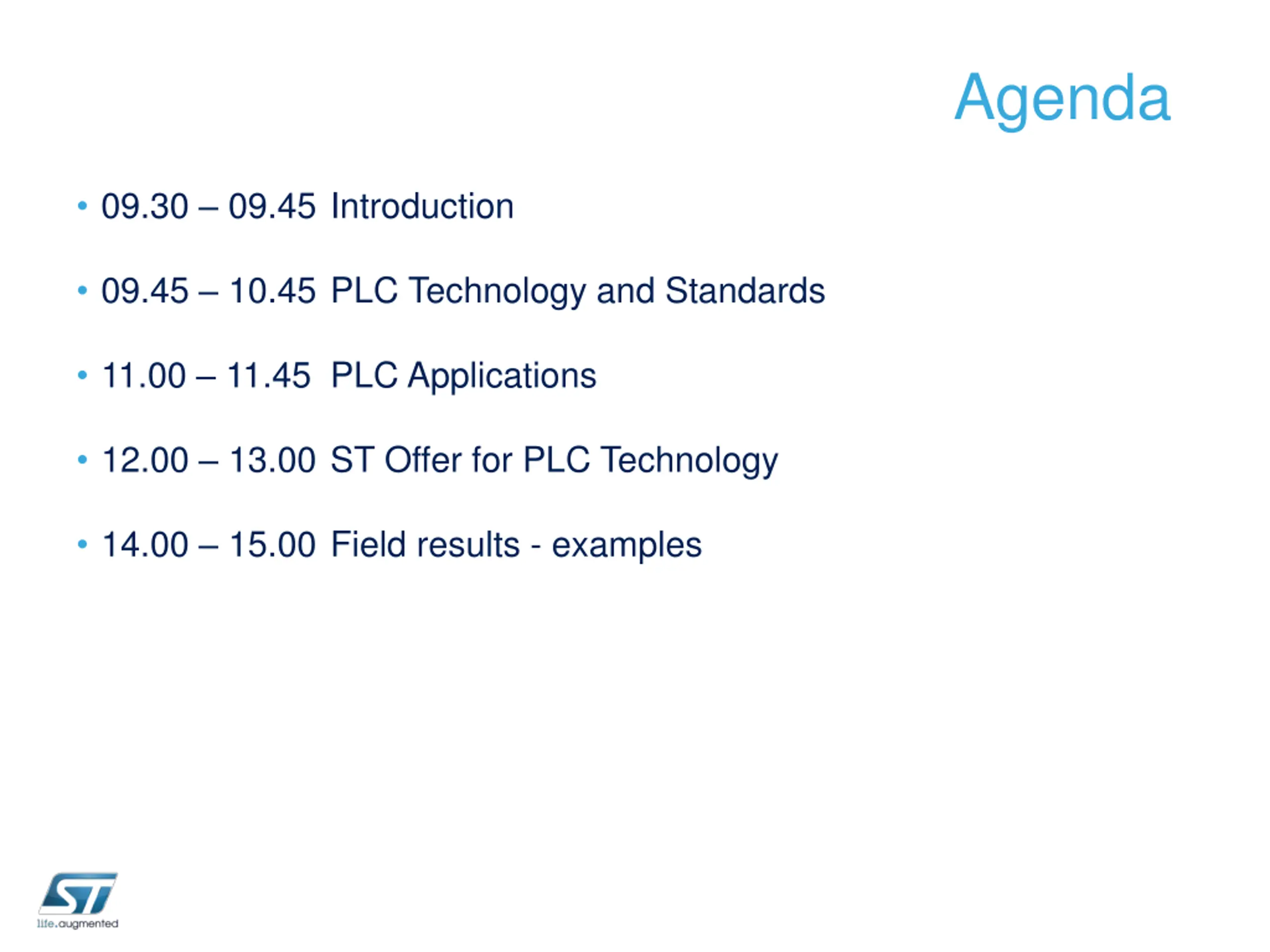 Agenda

• 09.30 – 09.45 Introduction

• 09.45 – 10.45 PLC Technology and Standards

• 11.00 – 11.45 PLC Applications

• 12.00 – 13.00 ST Offer for PLC Technology

• 14.00 – 15.00 Field results - examples

ST
life.augmented